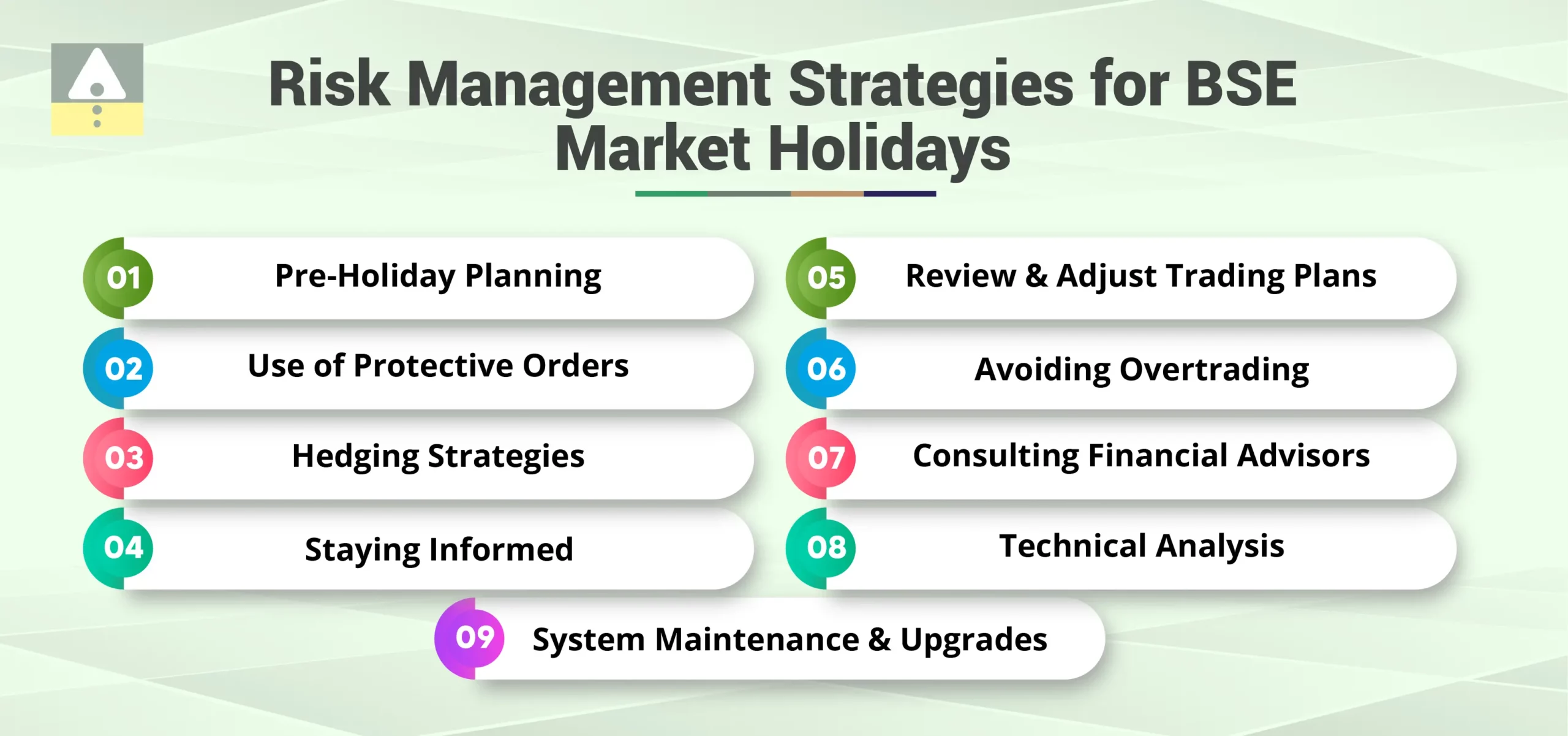 Risk Management Strategies for BSE Market Holidays

01 Pre-Holiday Planning

02 Use of Protective Orders

03 Hedging Strategies

04 Staying Informed

05 Review & Adjust Trading Plans

06 Avoiding Overtrading

07 Consulting Financial Advisors

08 Technical Analysis

09 System Maintenance & Upgrades